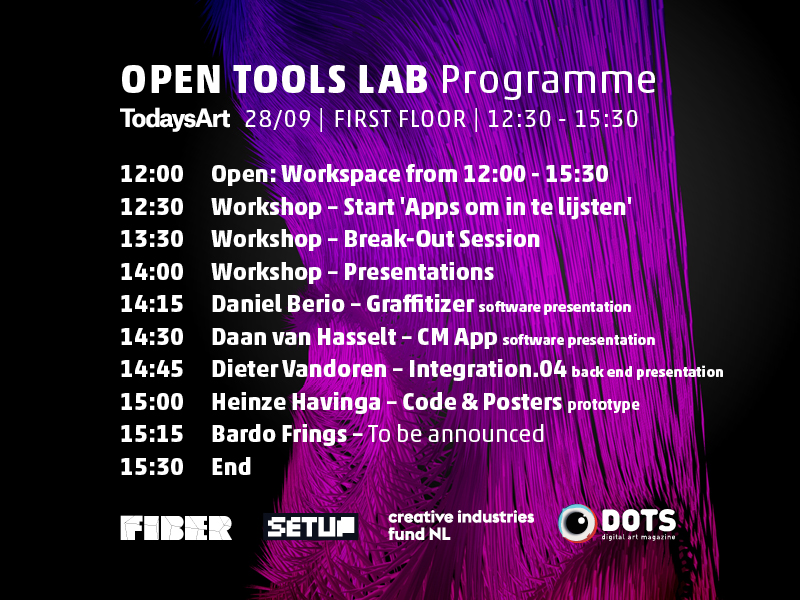 OPEN TOOLS LAB Programme
TodaysArt 28/09 | FIRST FLOOR | 12:30 - 15:30

12:00 Open: Workspace from 12:00 - 15:30
12:30 Workshop – Start 'Apps om in te lijsten'
13:30 Workshop – Break-Out Session
14:00 Workshop – Presentations
14:15 Daniel Berio – Graffitizer software presentation
14:30 Daan van Hasselt – CM App software presentation
14:45 Dieter Vandoren – Integration.04 back end presentation
15:00 Heinze Havinga – Code & Posters prototype
15:15 Bardo Frings – To be announced
15:30 End

FIBER SETUP creative industries fund NL DOTS digital art magazine